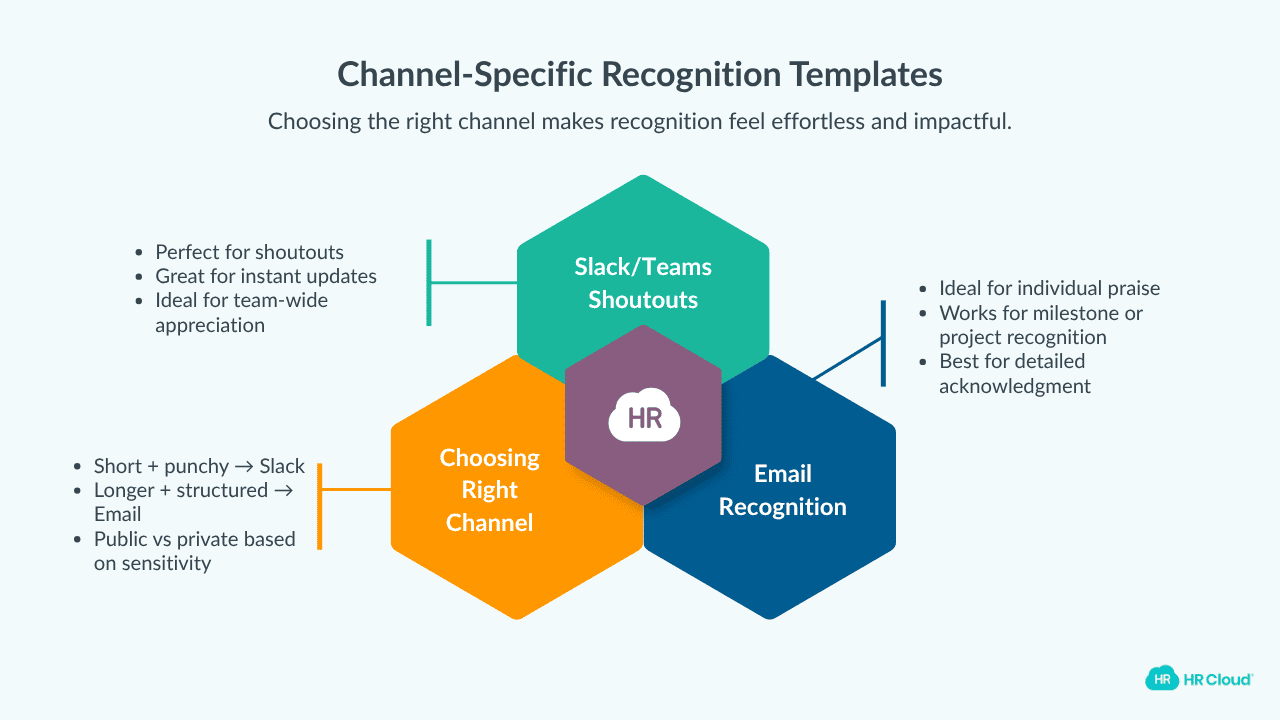 Channel-Specific Recognition Templates

Choosing the right channel makes recognition feel effortless and impactful.

- Perfect for shoutouts
- Great for instant updates
- Ideal for team-wide appreciation

Slack/Teams Shoutouts

- Ideal for individual praise
- Works for milestone or project recognition
- Best for detailed acknowledgment

HR

- Short + punchy → Slack
- Longer + structured → Email
- Public vs private based on sensitivity

Choosing Right Channel

Email Recognition

HR HR Cloud